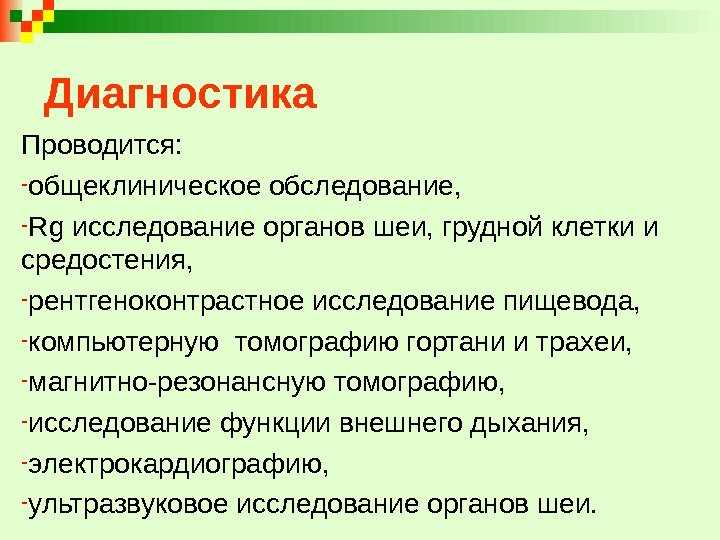 Диагностика

Проводится:

-общеклиническое обследование,

-Rg исследование органов шеи, грудной клетки и средостения,

-рентгеноконтрастное исследование пищевода,

-компьютерную томографию гортани и трахеи,

-магнитно-резонансную томографию,

-исследование функции внешнего дыхания,

-электрокардиографию,

-ультразвуковое исследование органов шеи.